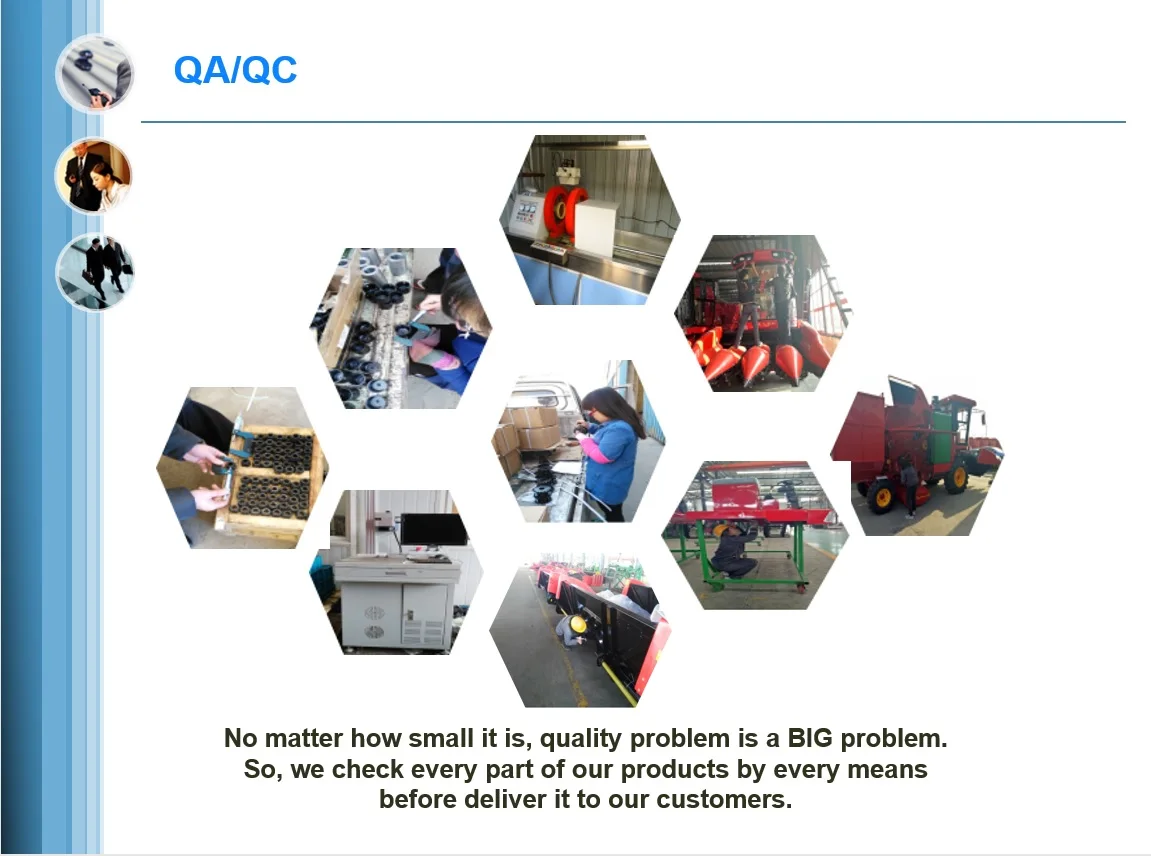 QA/QC

No matter how small it is, quality problem is a BIG problem. So, we check every part of our products by every means before deliver it to our customers.